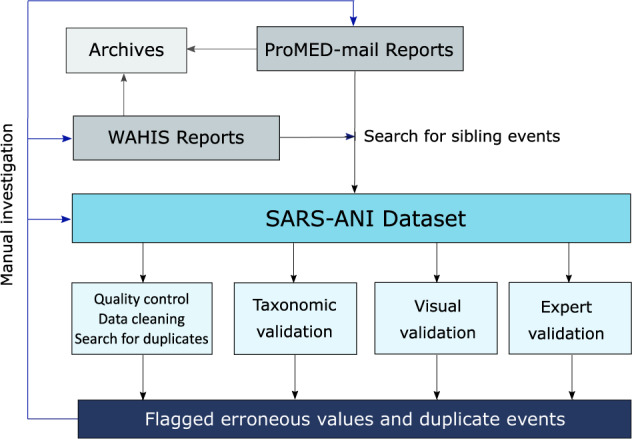 Manual investigation

Archives

ProMED-mail Reports

WAHIS Reports

Search for sibling events

SARS-ANI Dataset

Quality control
Data cleaning
Search for duplicates

Taxonomic validation

Visual validation

Expert validation

Flagged erroneous values and duplicate events